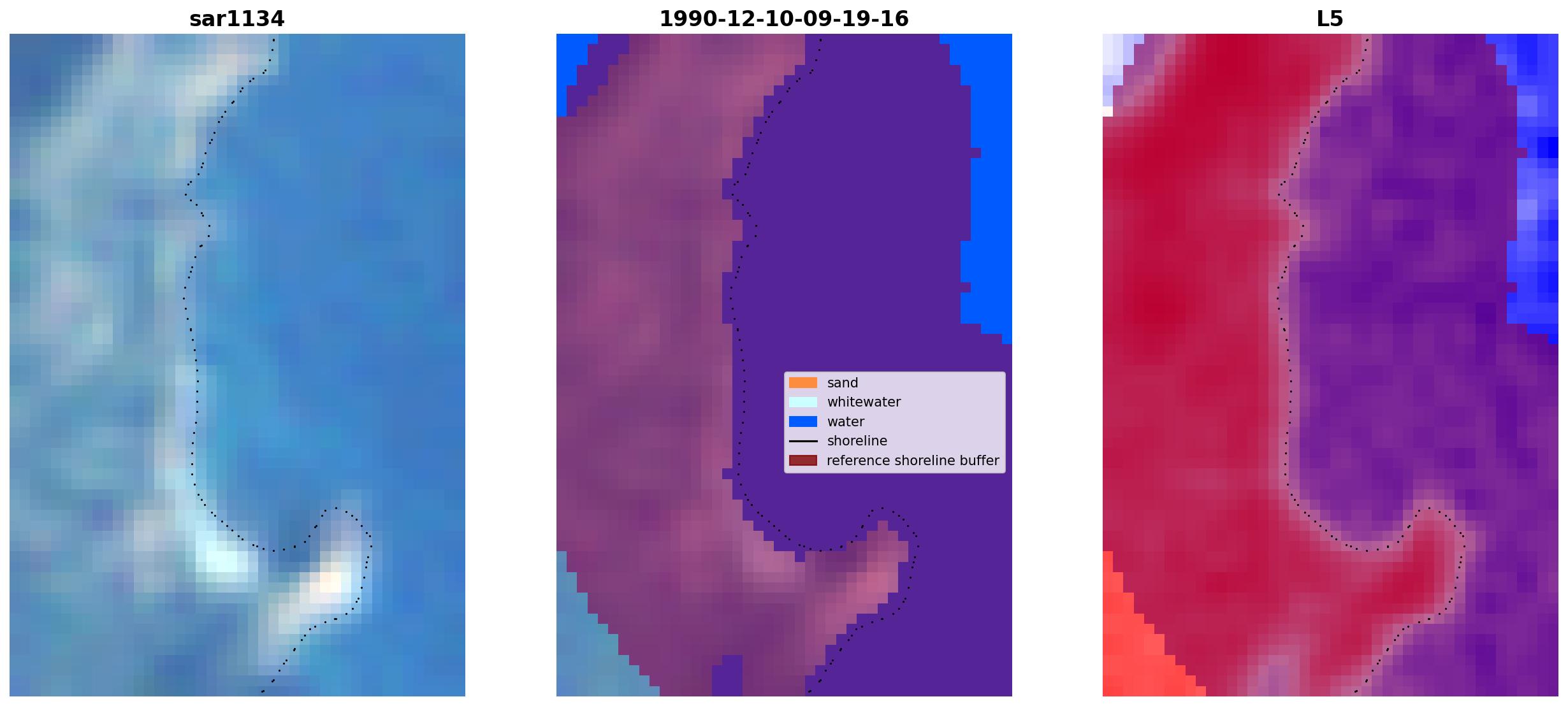 sar1134

1990-12-10-09-19-16

sand
whitewater
water
shoreline
reference shoreline buffer

L5